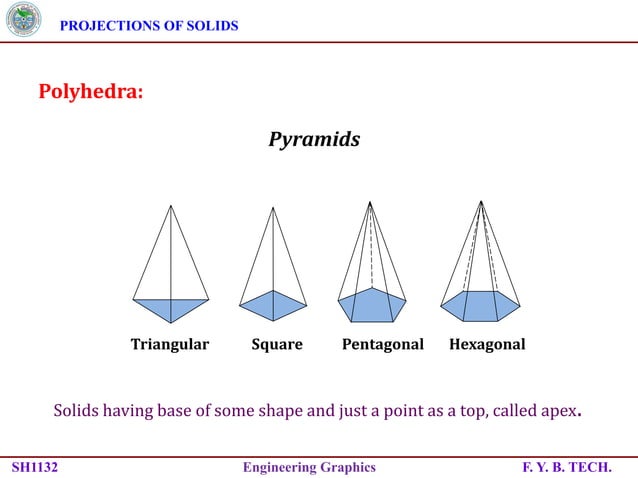 PROJECTIONS OF SOLIDS

Polyhedra:

Pyramids

Triangular Square Pentagonal Hexagonal

Solids having base of some shape and just a point as a top, called apex.

SH1132 Engineering Graphics F. Y. B. TECH.